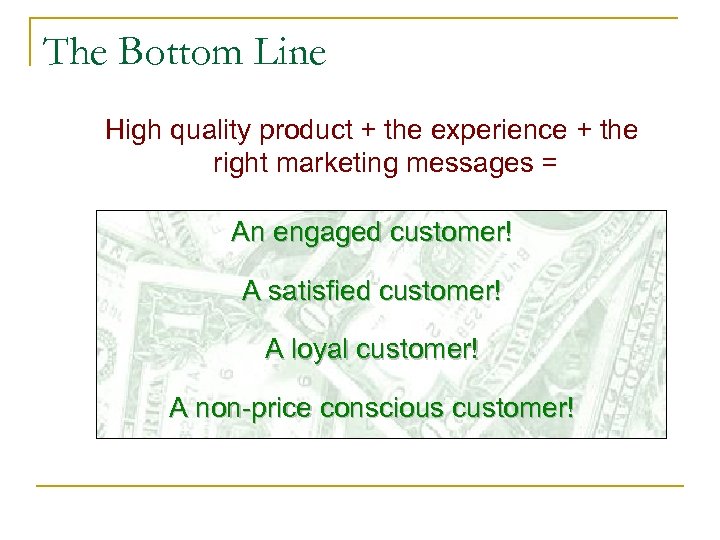 The Bottom Line

High quality product + the experience + the right marketing messages =

An engaged customer!

A satisfied customer!

A loyal customer!

A non-price conscious customer!